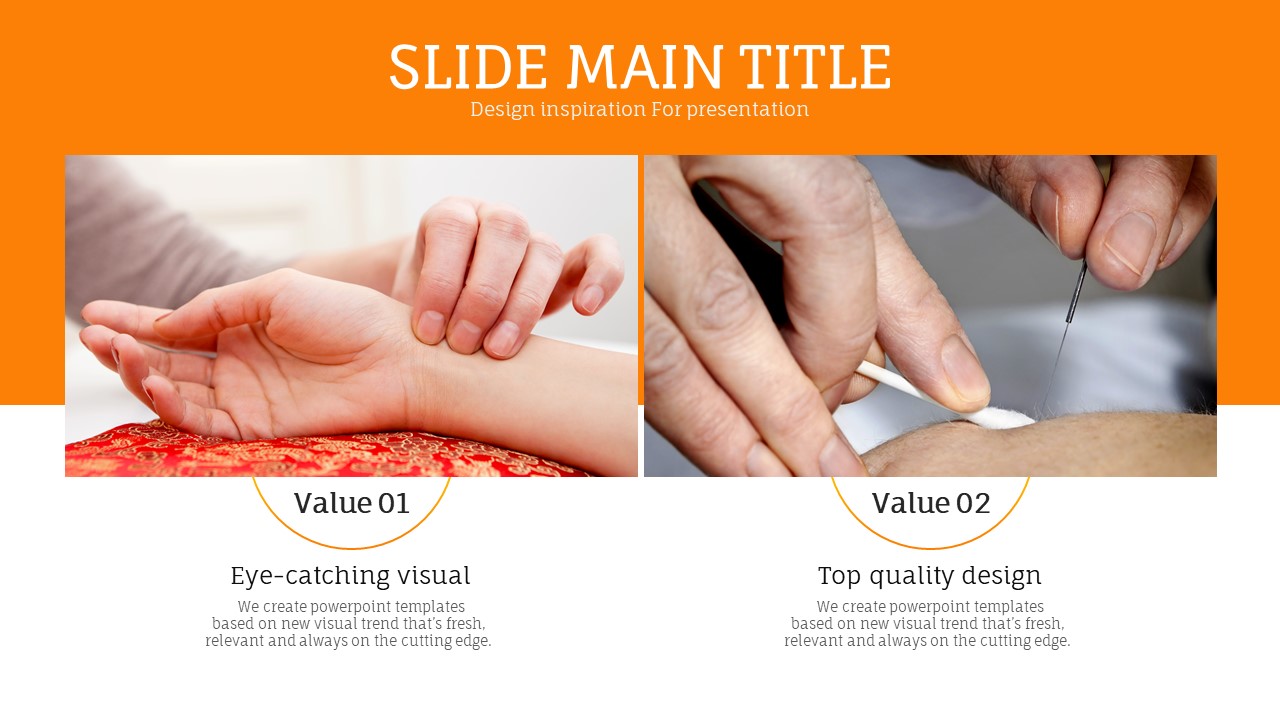 SLIDE MAIN TITLE
Design inspiration For presentation

Value 01

Eye-catching visual

We create powerpoint templates based on new visual trend that's fresh, relevant and always on the cutting edge.

Value 02

Top quality design

We create powerpoint templates based on new visual trend that's fresh, relevant and always on the cutting edge.